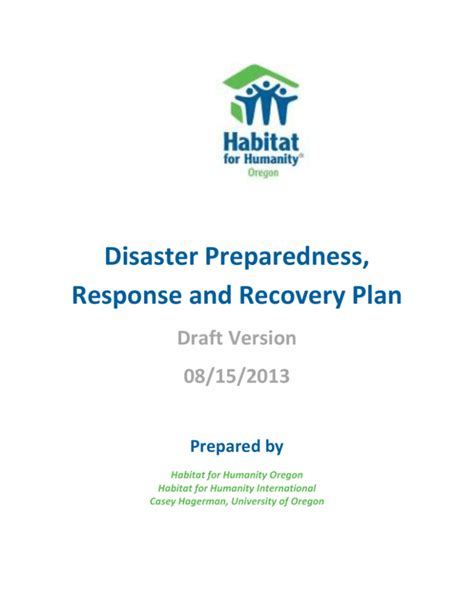 Habitat for Humanity®
Oregon

Disaster Preparedness, Response and Recovery Plan

Draft Version

08/15/2013

Prepared by

Habitat for Humanity Oregon
Habitat for Humanity International
Casey Hagerman, University of Oregon